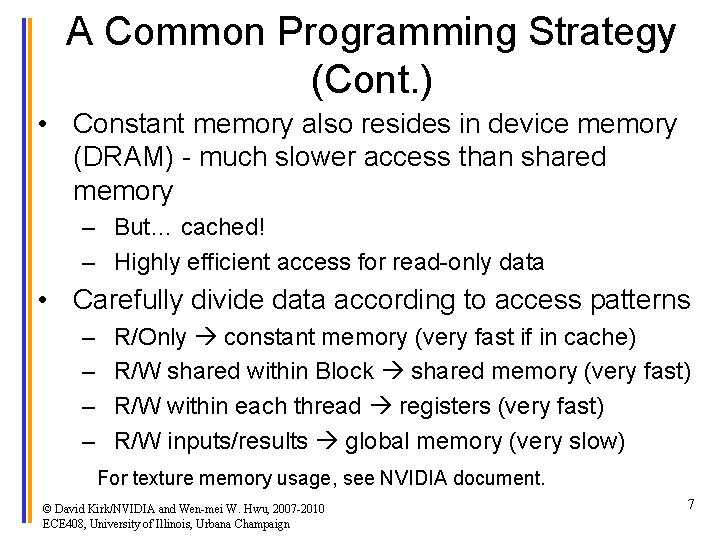 A Common Programming Strategy (Cont.)

• Constant memory also resides in device memory (DRAM) - much slower access than shared memory
  – But… cached!
  – Highly efficient access for read-only data
• Carefully divide data according to access patterns
  – R/Only → constant memory (very fast if in cache)
  – R/W shared within Block → shared memory (very fast)
  – R/W within each thread → registers (very fast)
  – R/W inputs/results → global memory (very slow)

For texture memory usage, see NVIDIA document.

© David Kirk/NVIDIA and Wen-mei W. Hwu, 2007-2010
ECE408, University of Illinois, Urbana Champaign

7